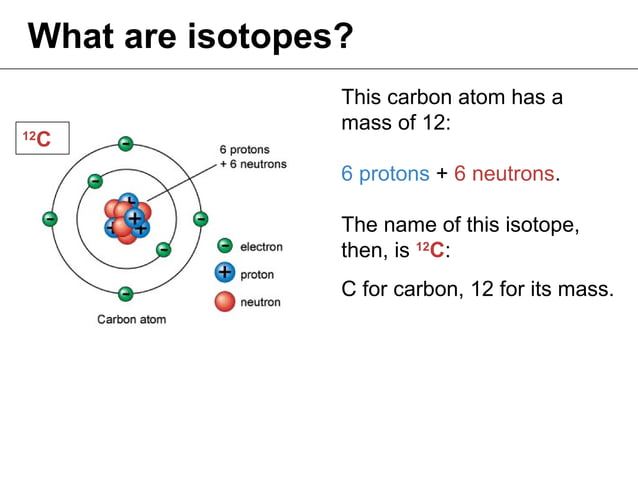 What are isotopes?

$^{12}C$

6 protons
+ 6 neutrons

electron
proton
neutron

Carbon atom

This carbon atom has a mass of 12:

6 protons + 6 neutrons.

The name of this isotope, then, is $^{12}C$:

C for carbon, 12 for its mass.